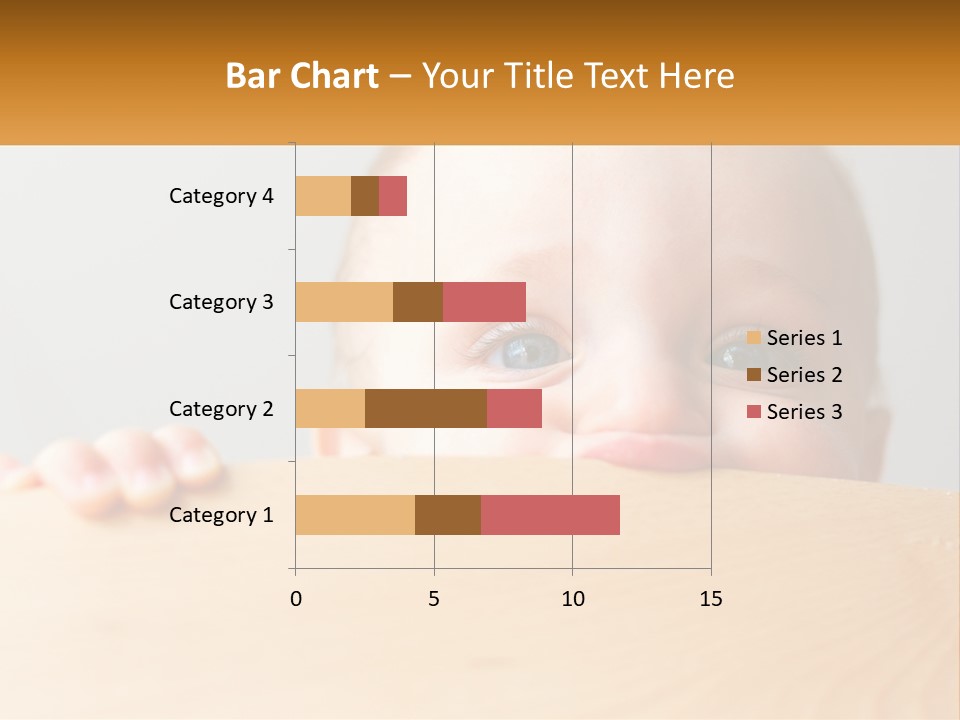 Bar Chart – Your Title Text Here

Category 4
Category 3
Category 2
Category 1

0
5
10
15

Series 1
Series 2
Series 3